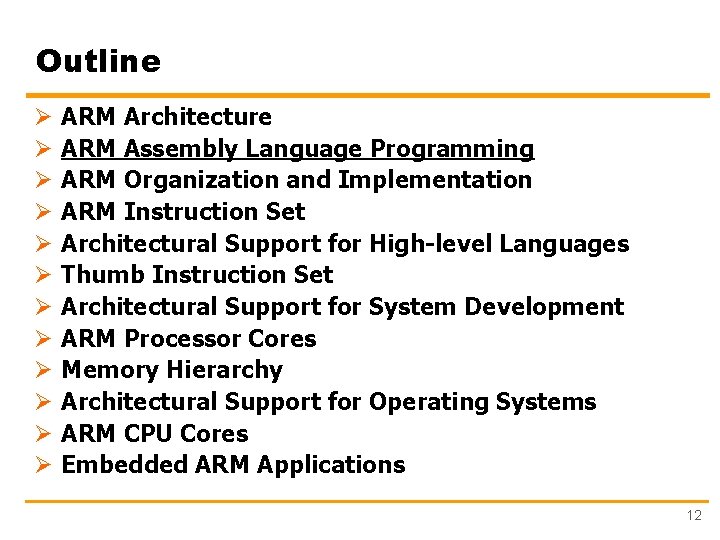 Outline

➢ ARM Architecture
➢ ARM Assembly Language Programming
➢ ARM Organization and Implementation
➢ ARM Instruction Set
➢ Architectural Support for High-level Languages
➢ Thumb Instruction Set
➢ Architectural Support for System Development
➢ ARM Processor Cores
➢ Memory Hierarchy
➢ Architectural Support for Operating Systems
➢ ARM CPU Cores
➢ Embedded ARM Applications

12